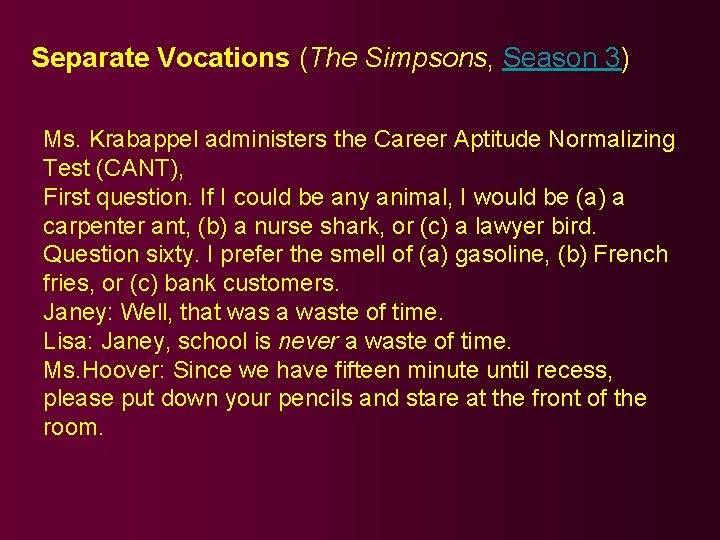 Separate Vocations (The Simpsons, Season 3)

Ms. Krabappel administers the Career Aptitude Normalizing Test (CANT),
First question. If I could be any animal, I would be (a) a carpenter ant, (b) a nurse shark, or (c) a lawyer bird.
Question sixty. I prefer the smell of (a) gasoline, (b) French fries, or (c) bank customers.
Janey: Well, that was a waste of time.
Lisa: Janey, school is never a waste of time.
Ms.Hoover: Since we have fifteen minute until recess, please put down your pencils and stare at the front of the room.